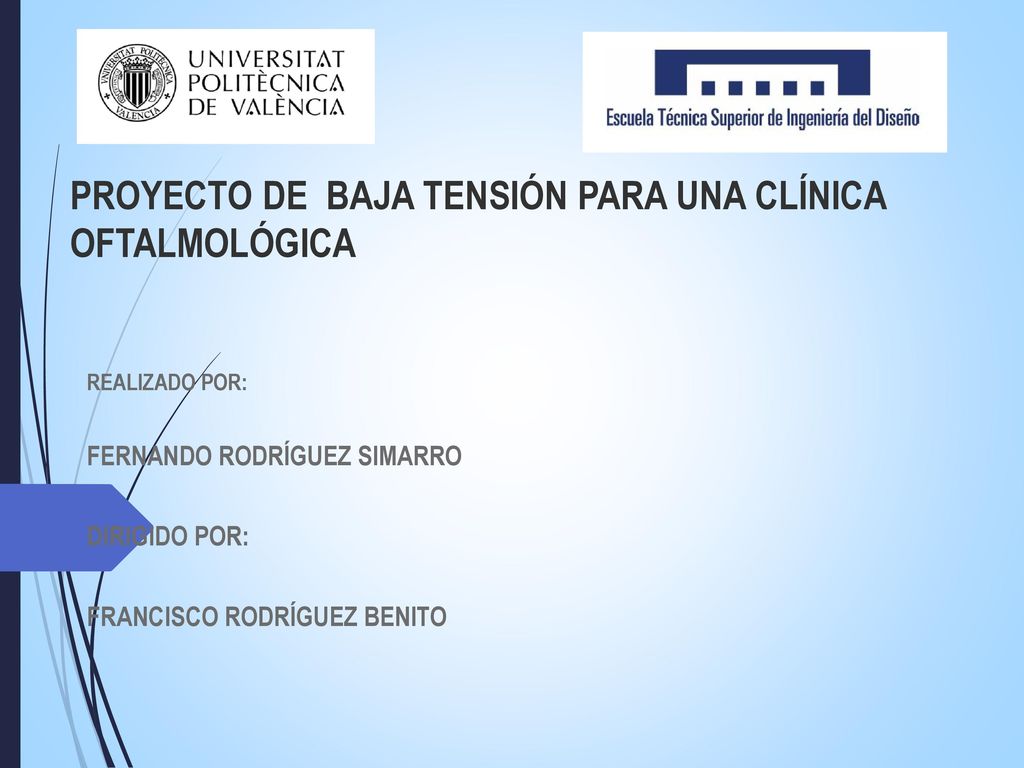 UNIVERSITAT POLITÈCNICA DE VALÈNCIA

Escuela Técnica Superior de Ingeniería del Diseño

PROYECTO DE BAJA TENSIÓN PARA UNA CLÍNICA OFTALMOLÓGICA

REALIZADO POR:

FERNANDO RODRÍGUEZ SIMARRO

DIRIGIDO POR:

FRANCISCO RODRÍGUEZ BENITO